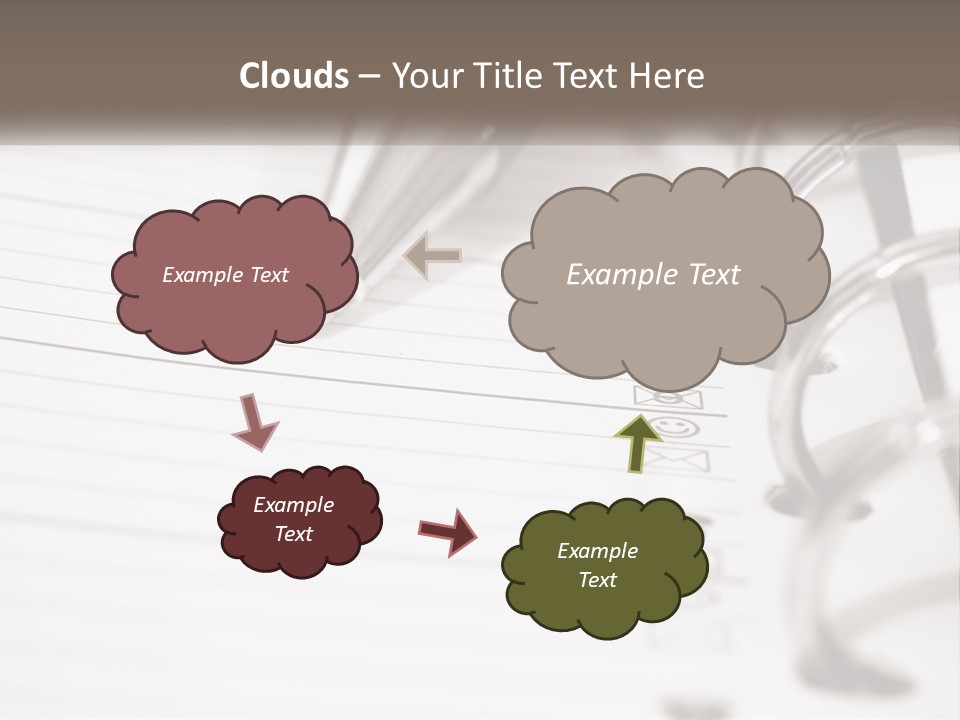 Clouds – Your Title Text Here

Example Text

Example Text

Example Text

Example Text